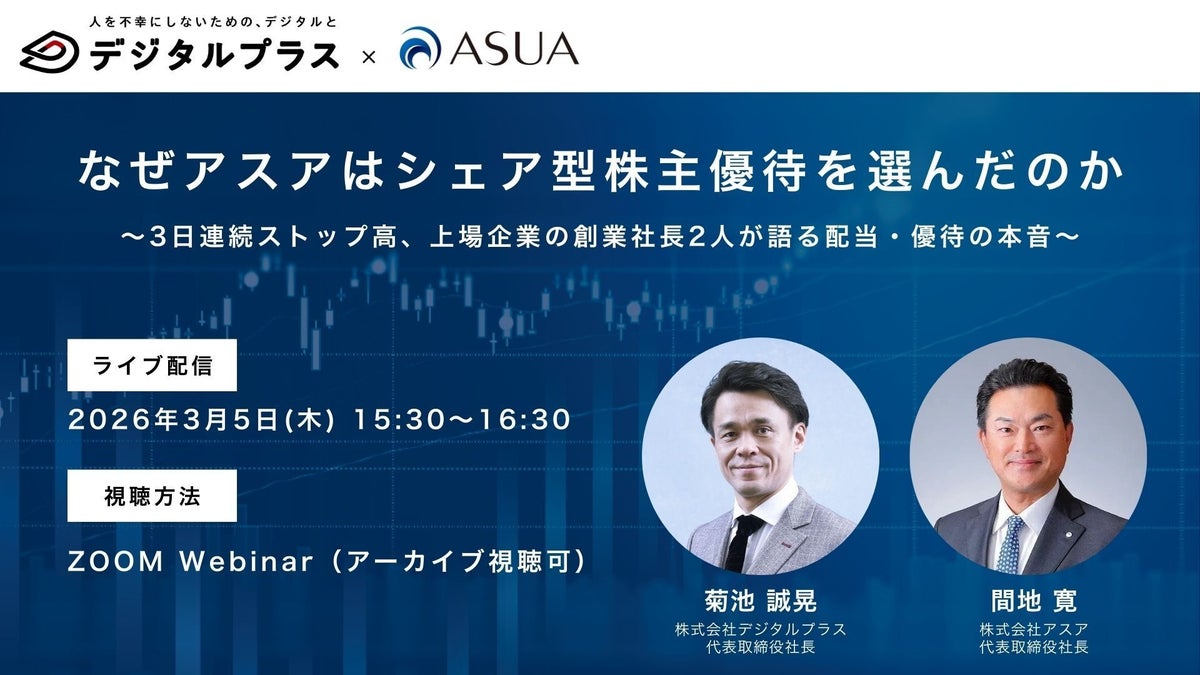 人を不幸にしないための、デジタルと
デジタルプラス × ASUA

なぜアスアはシェア型株主優待を選んだのか

〜3日連続ストップ高、上場企業の創業社長2人が語る配当・優待の本音〜

ライブ配信

2026年3月5日(木) 15:30〜16:30

視聴方法

ZOOM Webinar（アーカイブ視聴可）

菊池 誠晃
株式会社デジタルプラス
代表取締役社長

間地 寛
株式会社アスア
代表取締役社長